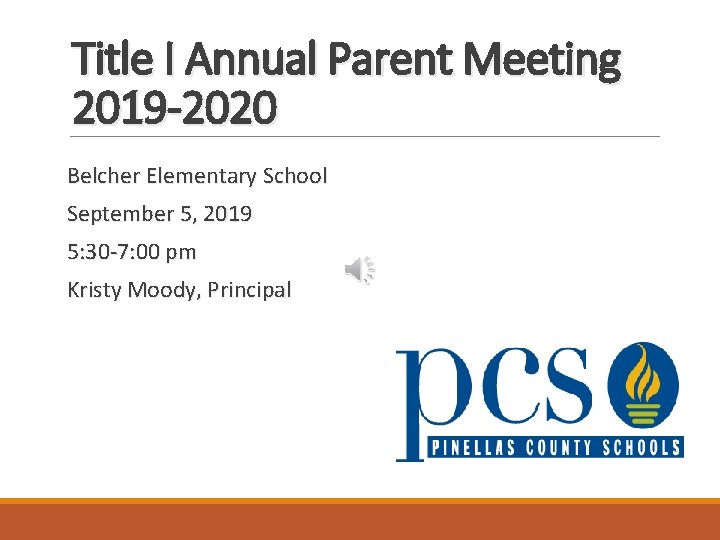 Title I Annual Parent Meeting 2019-2020

Belcher Elementary School

September 5, 2019

5:30-7:00 pm

Kristy Moody, Principal

pcs

PINELLAS COUNTY SCHOOLS